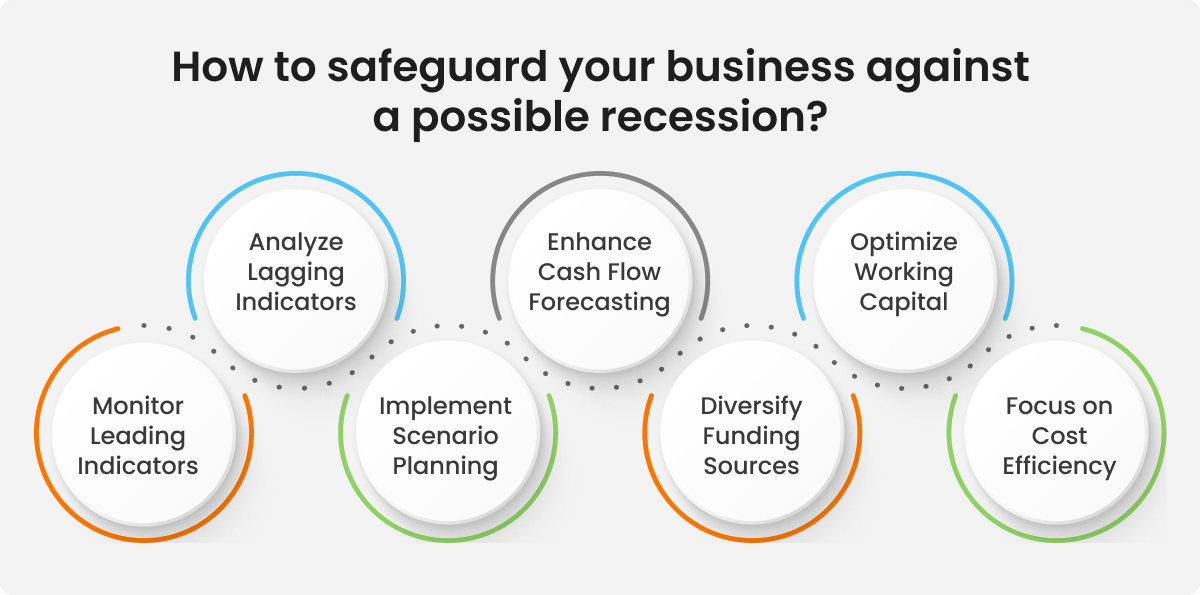 How to safeguard your business against a possible recession?

Monitor Leading Indicators

Analyze Lagging Indicators

Implement Scenario Planning

Enhance Cash Flow Forecasting

Diversify Funding Sources

Optimize Working Capital

Focus on Cost Efficiency